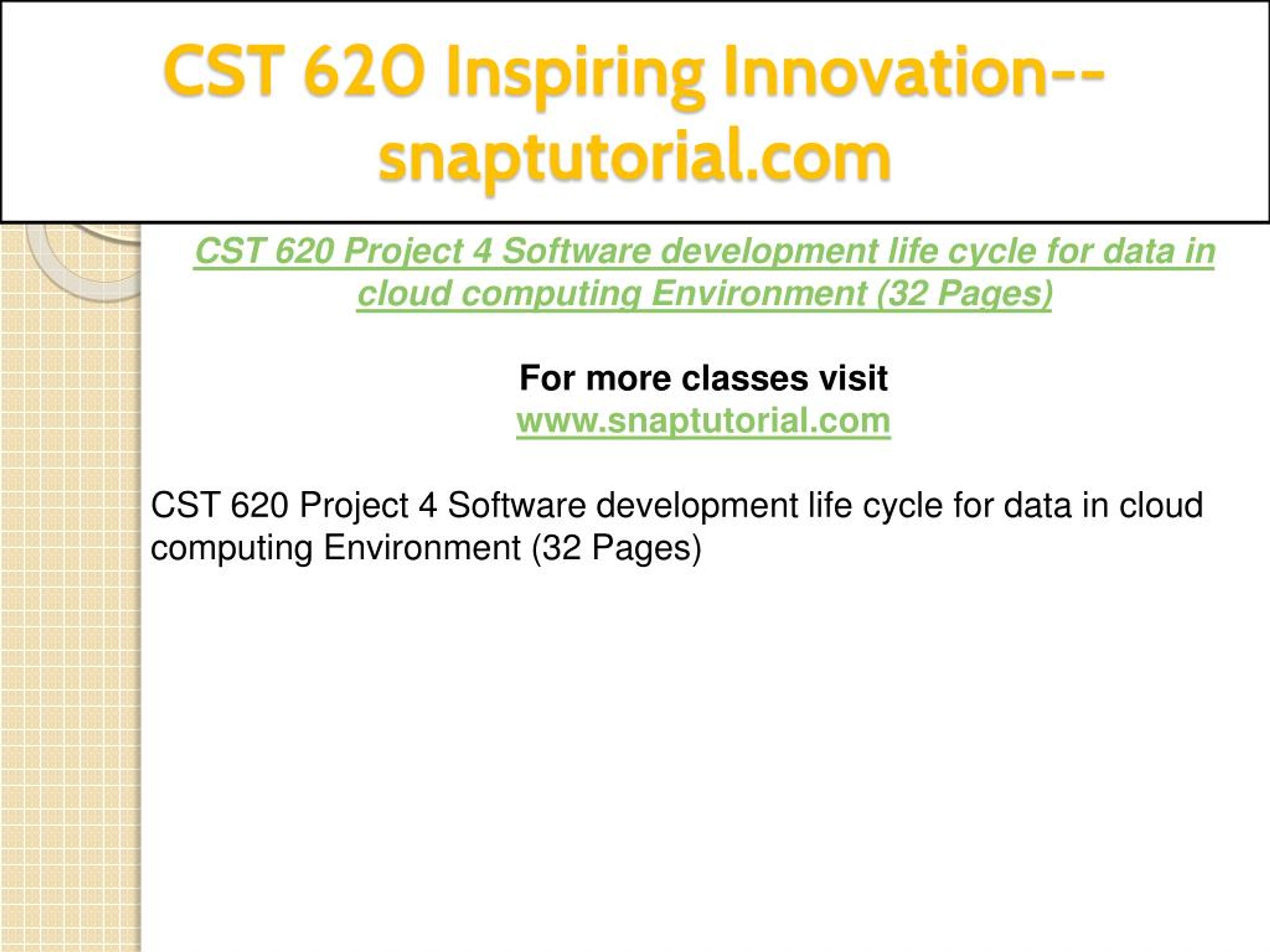 CST 620 Inspiring Innovation--snaptutorial.com

CST 620 Project 4 Software development life cycle for data in cloud computing Environment (32 Pages)

For more classes visit
www.snaptutorial.com

CST 620 Project 4 Software development life cycle for data in cloud computing Environment (32 Pages)